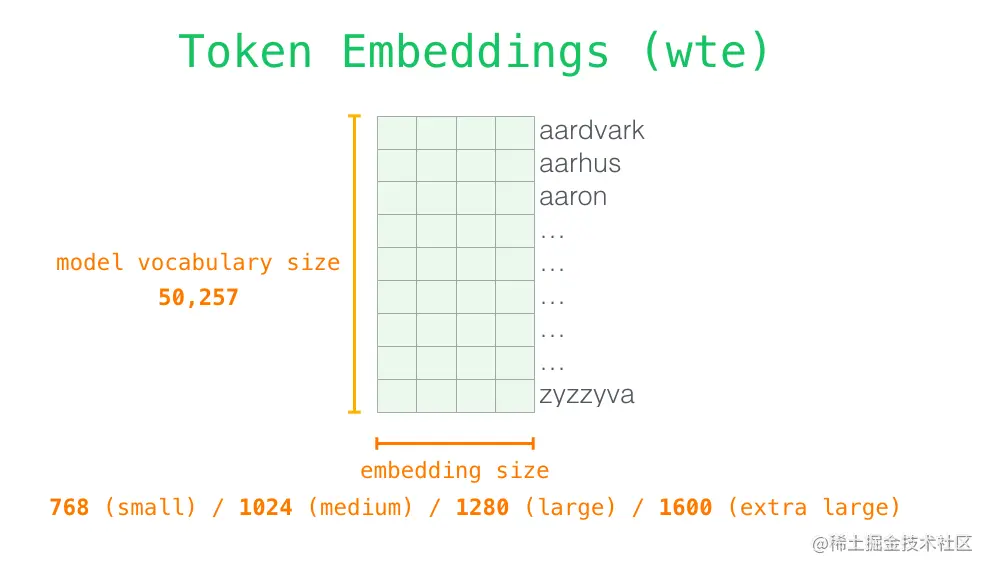 Token Embeddings (wte)

model vocabulary size
50,257

aardvark
aarhus
aaron
…
…
…
…
…
zyzzyva

embedding size

768 (small) / 1024 (medium) / 1280 (large) / 1600 (extra large)

@稀土掘金技术社区